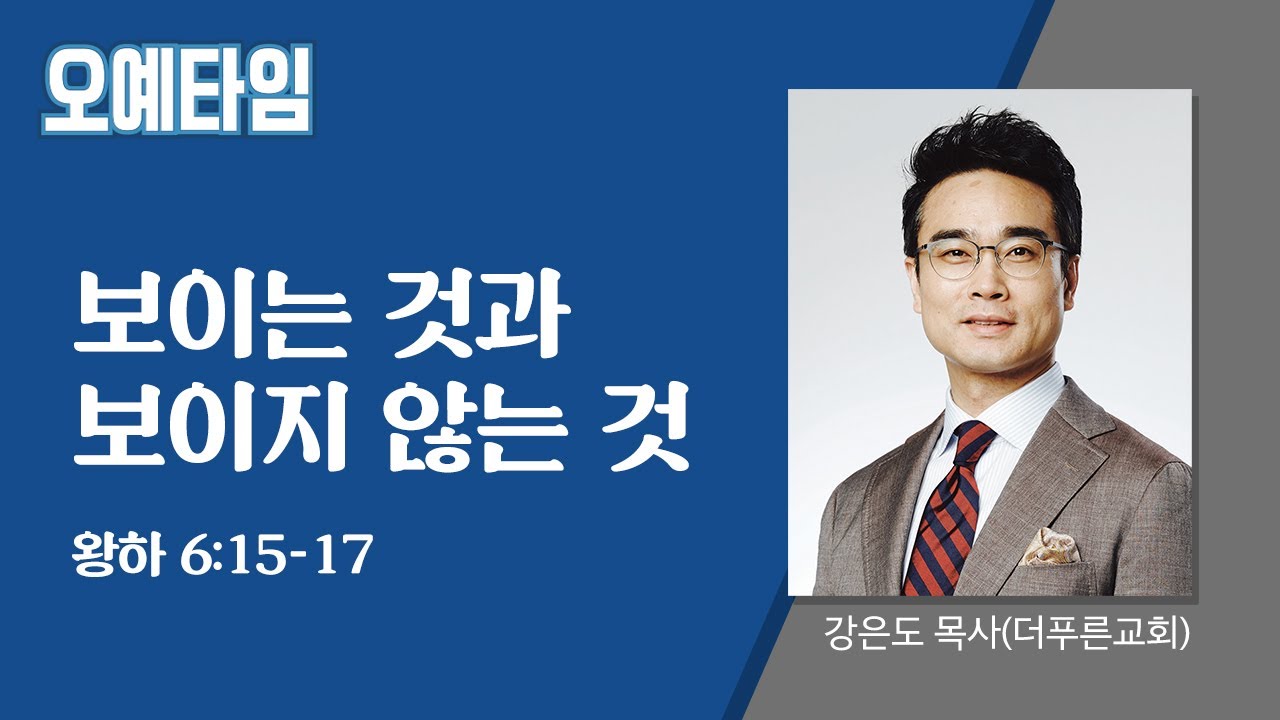 오예타임

보이는 것과
보이지 않는 것

왕하 6:15-17

강은도 목사(더푸른교회)